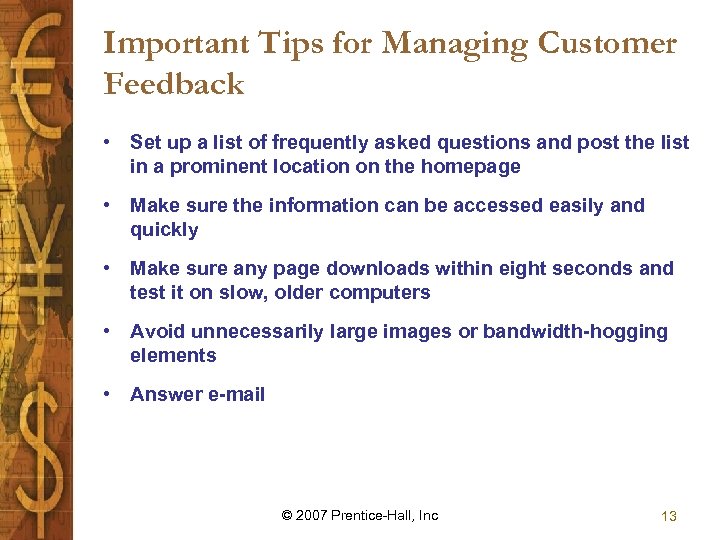 Important Tips for Managing Customer Feedback

• Set up a list of frequently asked questions and post the list in a prominent location on the homepage

• Make sure the information can be accessed easily and quickly

• Make sure any page downloads within eight seconds and test it on slow, older computers

• Avoid unnecessarily large images or bandwidth-hogging elements

• Answer e-mail

© 2007 Prentice-Hall, Inc

13